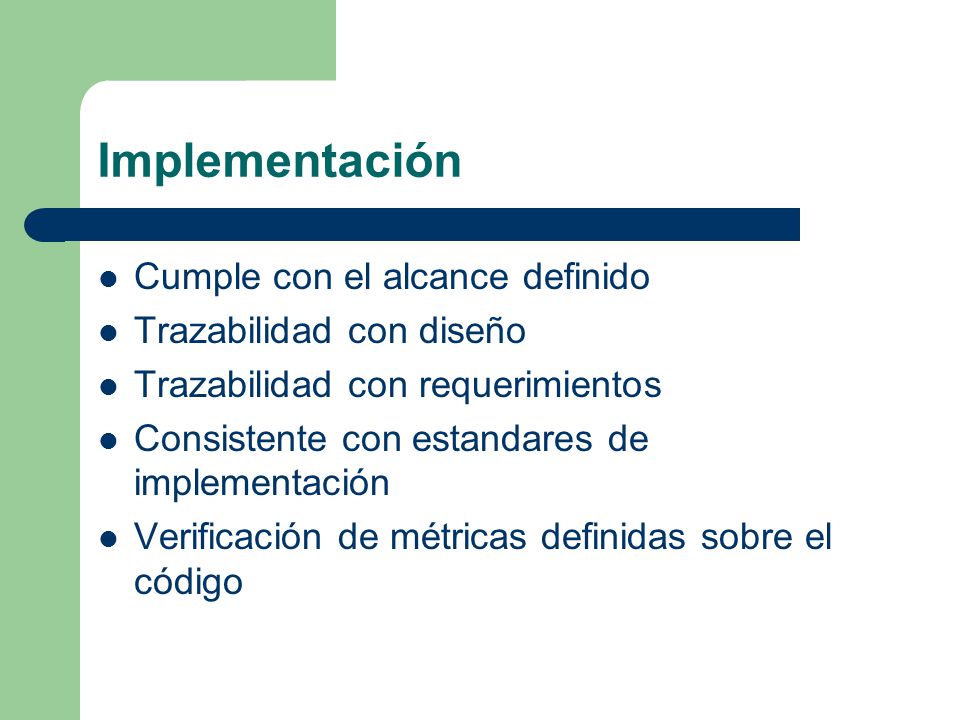 Implementación

- Cumple con el alcance definido
- Trazabilidad con diseño
- Trazabilidad con requerimientos
- Consistente con estandares de implementación
- Verificación de métricas definidas sobre el código